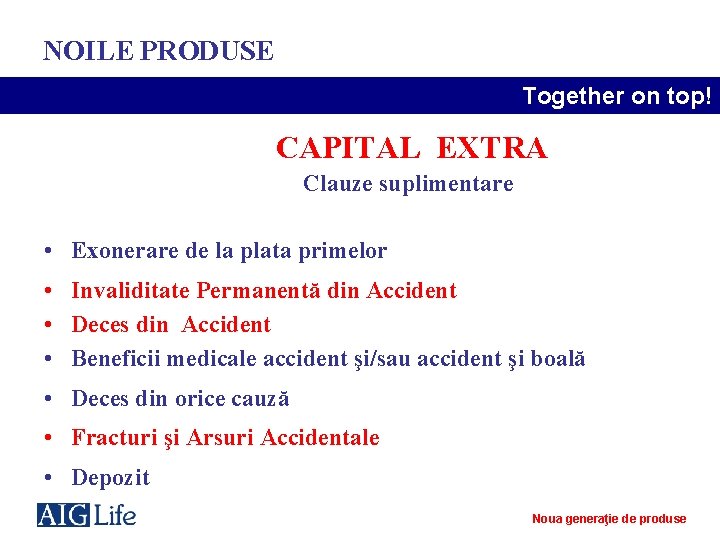 NOILE PRODUSE

Together on top!

CAPITAL EXTRA
Clauze suplimentare

• Exonerare de la plata primelor
• Invaliditate Permanentă din Accident
• Deces din Accident
• Beneficii medicale accident şi/sau accident şi boală
• Deces din orice cauză
• Fracturi şi Arsuri Accidentale
• Depozit

AIG Life

Noua generaţie de produse